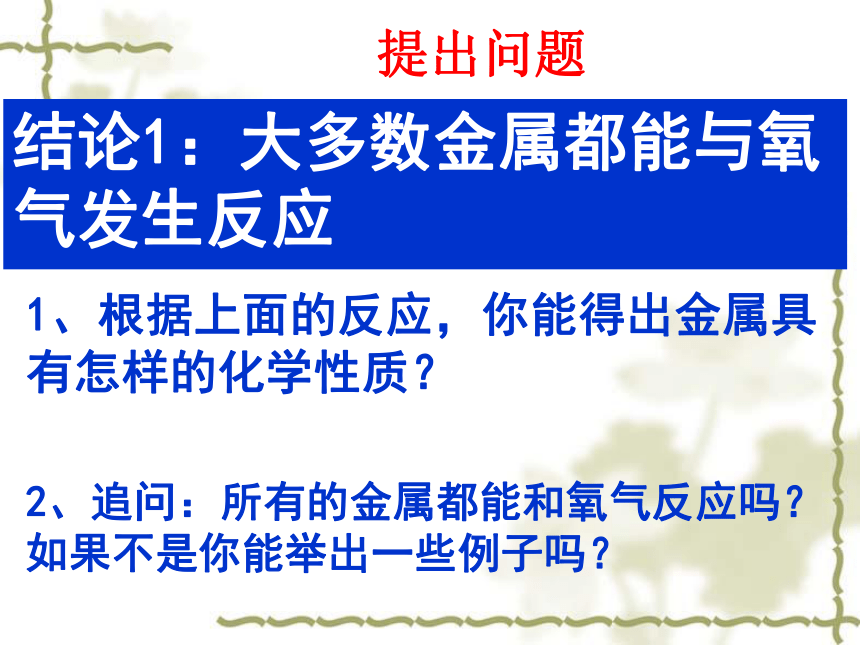 提出问题

结论1：大多数金属都能与氧气发生反应

1、根据上面的反应，你能得出金属具有怎样的化学性质？

2、追问：所有的金属都能和氧气反应吗？如果不是你能举出一些例子吗？